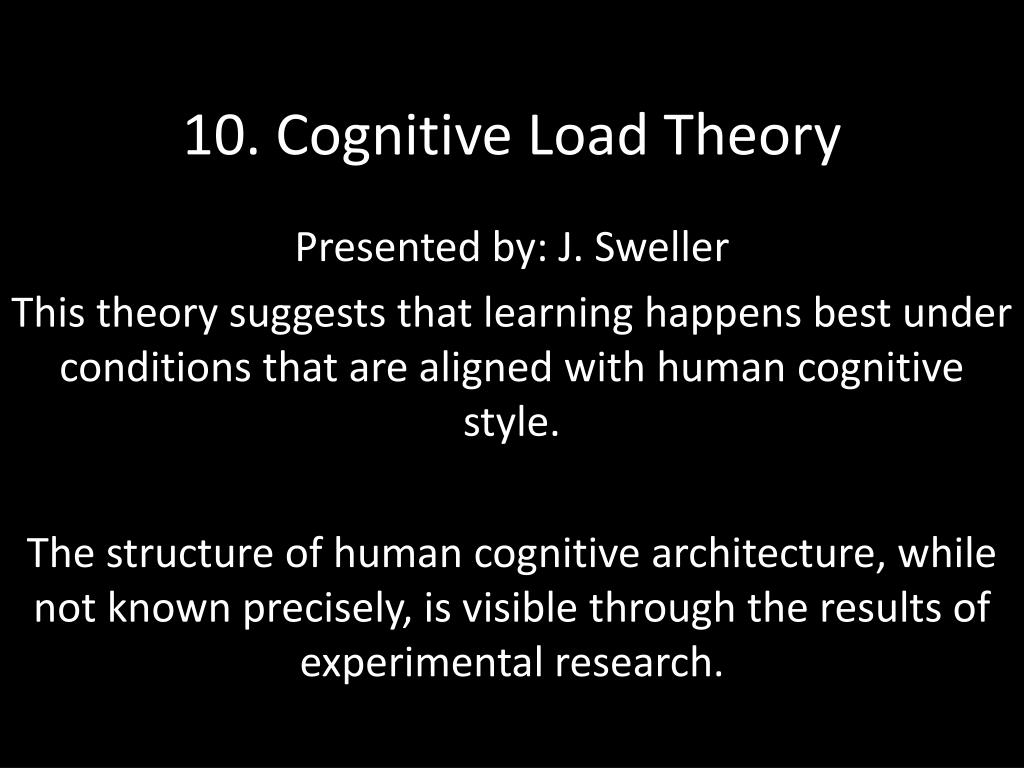 10. Cognitive Load Theory

Presented by: J. Sweller

This theory suggests that learning happens best under conditions that are aligned with human cognitive style.

The structure of human cognitive architecture, while not known precisely, is visible through the results of experimental research.